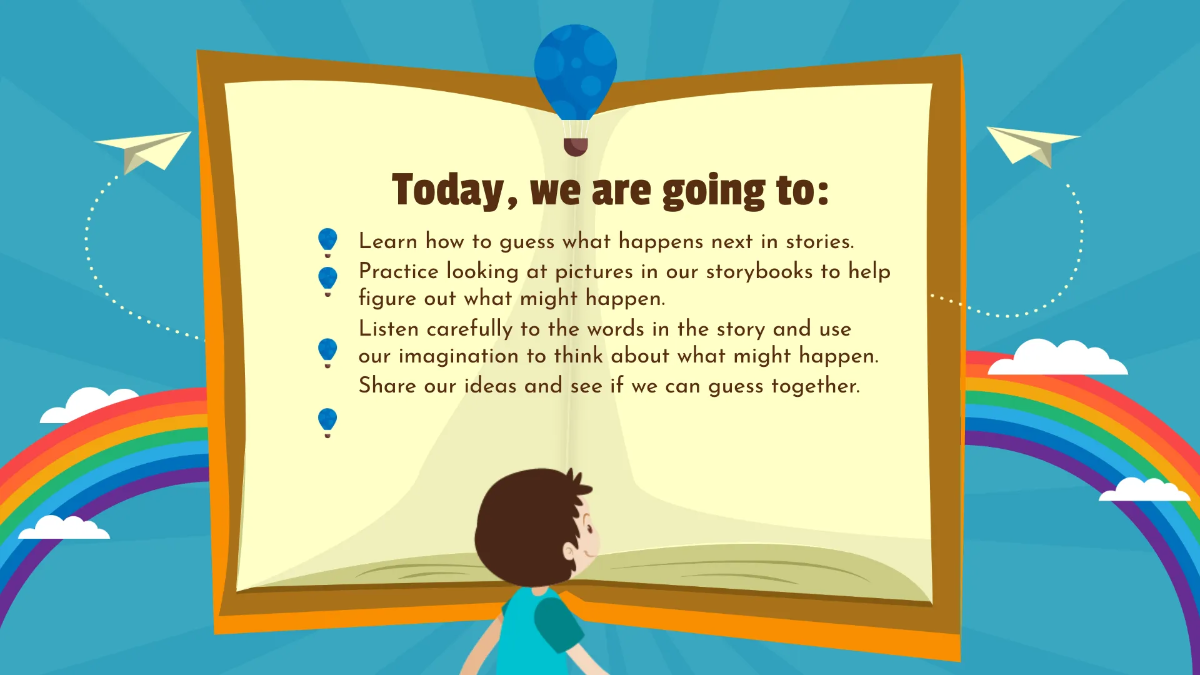 Today, we are going to:

Learn how to guess what happens next in stories.

Practice looking at pictures in our storybooks to help figure out what might happen.

Listen carefully to the words in the story and use our imagination to think about what might happen.

Share our ideas and see if we can guess together.